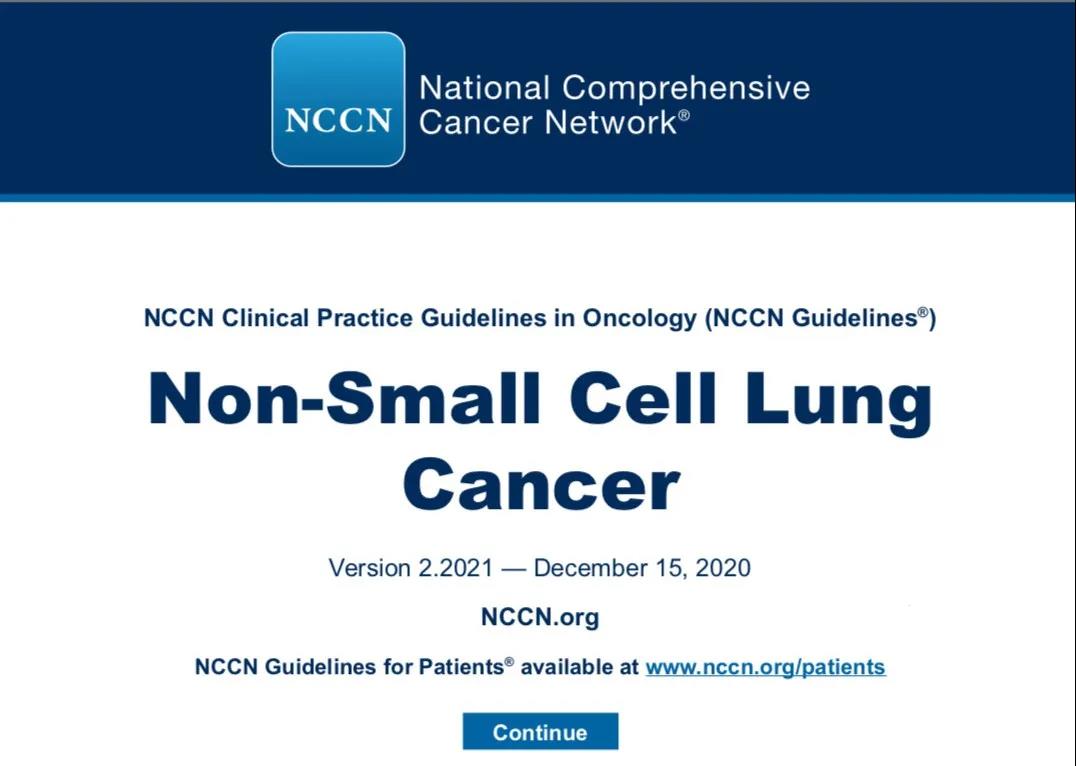 NCCN National Comprehensive Cancer Network®

NCCN Clinical Practice Guidelines in Oncology (NCCN Guidelines®)

Non-Small Cell Lung Cancer

Version 2.2021 — December 15, 2020

NCCN.org

NCCN Guidelines for Patients® available at www.nccn.org/patients

Continue